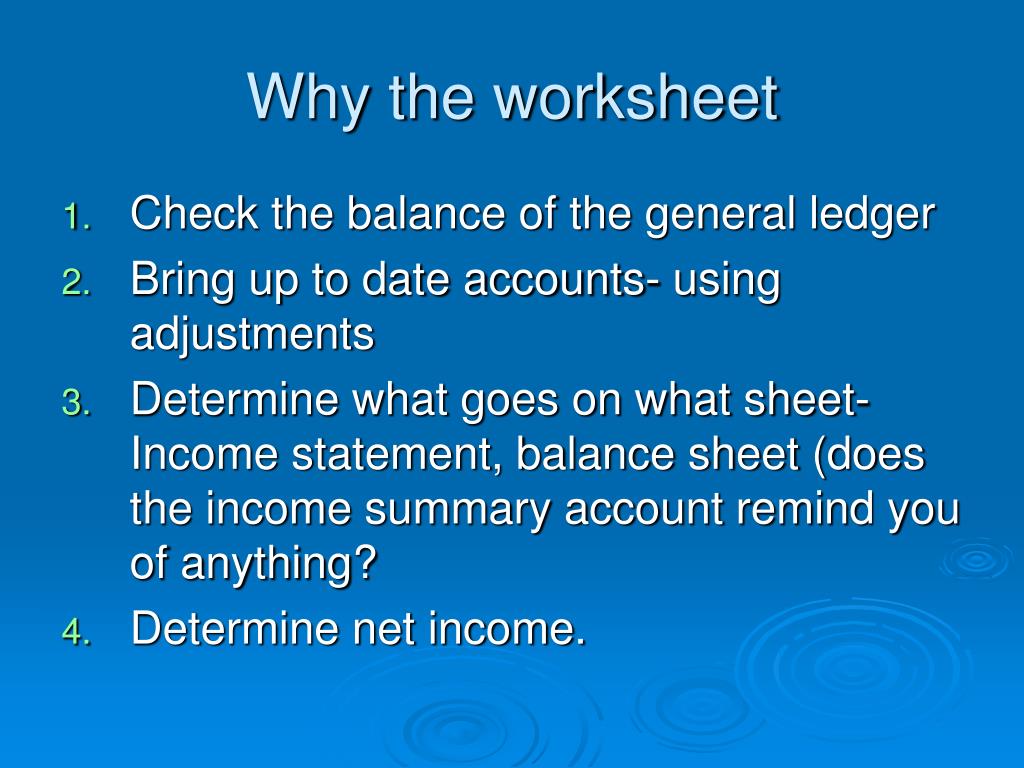 Why the worksheet

1. Check the balance of the general ledger
2. Bring up to date accounts- using adjustments
3. Determine what goes on what sheet- Income statement, balance sheet (does the income summary account remind you of anything?
4. Determine net income.